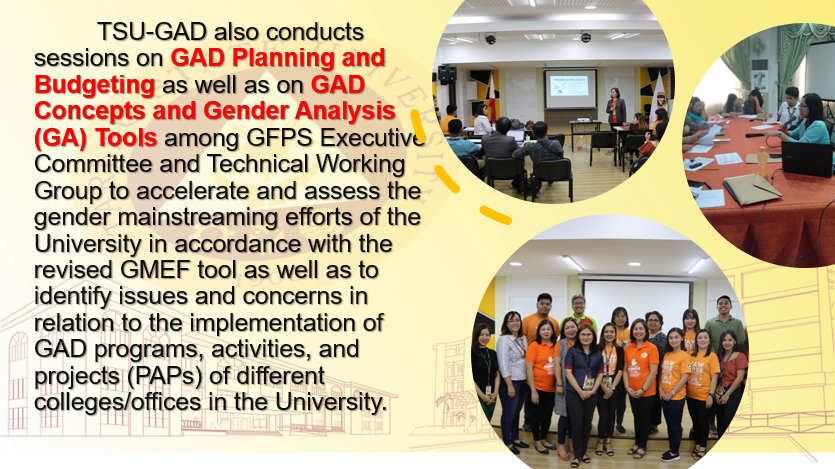 TSU-GAD also conducts sessions on GAD Planning and Budgeting as well as on GAD Concepts and Gender Analysis (GA) Tools among GFPS Executive Committee and Technical Working Group to accelerate and assess the gender mainstreaming efforts of the University in accordance with the revised GMEF tool as well as to identify issues and concerns in relation to the implementation of GAD programs, activities, and projects (PAPs) of different colleges/offices in the University.